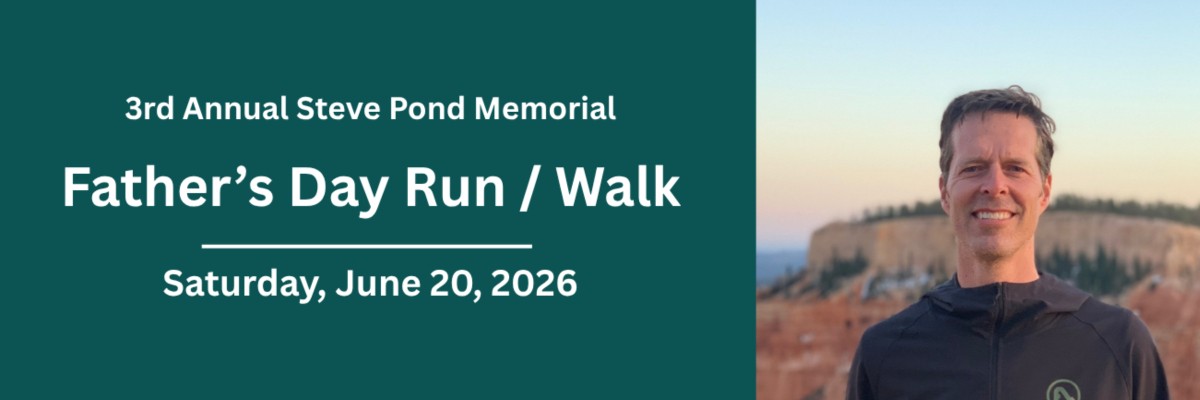 3rd Annual Steve Pond Memorial

Father’s Day Run / Walk

Saturday, June 20, 2026